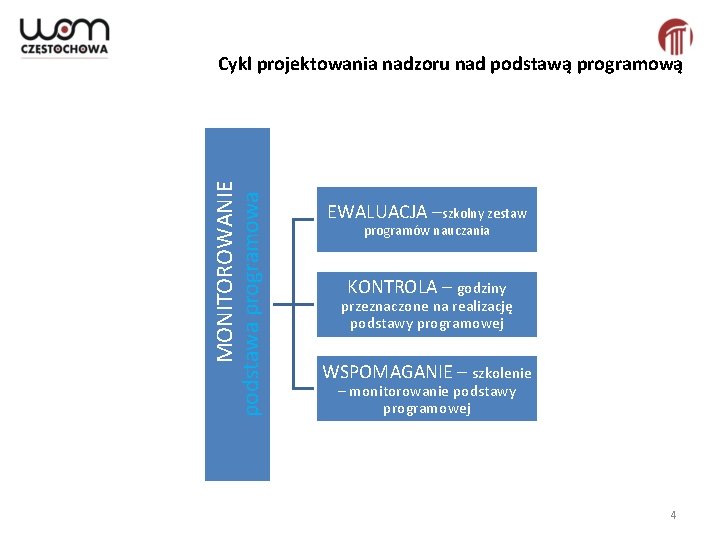 wom
CZĘSTOCHOWA

Cykl projektowania nadzoru nad podstawą programową

MONITOROWANIE
podstawa programowa

EWALUACJA –szkolny zestaw programów nauczania

KONTROLA – godziny przeznaczone na realizację podstawy programowej

WSPOMAGANIE – szkolenie – monitorowanie podstawy programowej

4